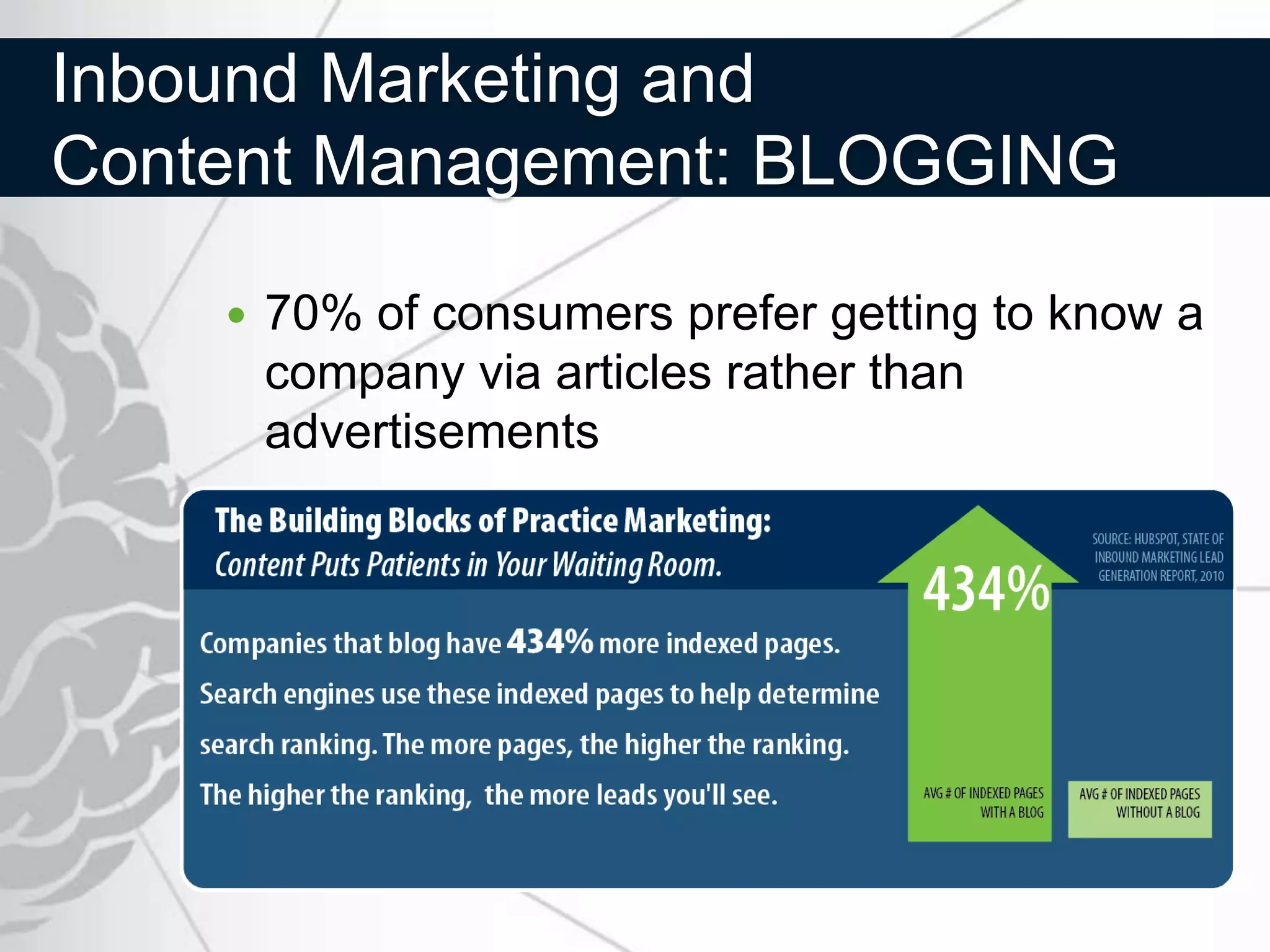 Inbound Marketing and Content Management: BLOGGING

• 70% of consumers prefer getting to know a company via articles rather than advertisements

The Building Blocks of Practice Marketing:
Content Puts Patients in Your Waiting Room.

Companies that blog have 434% more indexed pages. Search engines use these indexed pages to help determine search ranking. The more pages, the higher the ranking. The higher the ranking, the more leads you'll see.

434%

SOURCE: HUBSPOT, STATE OF INBOUND MARKETING LEAD GENERATION REPORT, 2010

AVG # OF INDEXED PAGES WITH A BLOG

AVG # OF INDEXED PAGES WITHOUT A BLOG